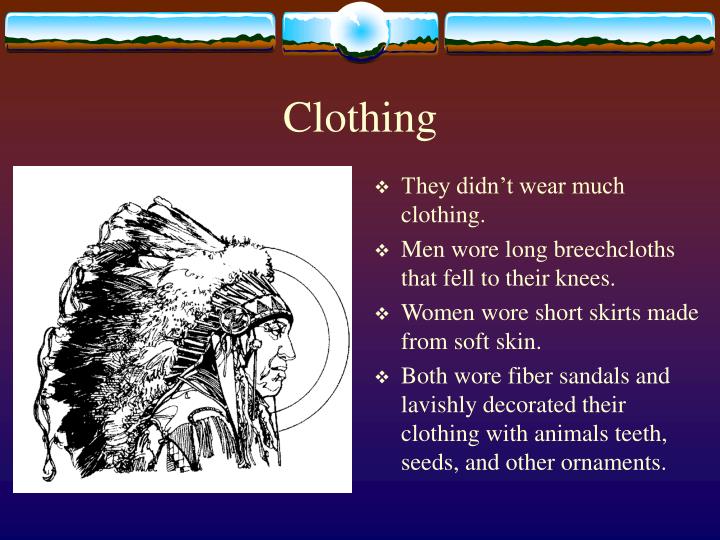 Clothing

❖ They didn’t wear much clothing.
❖ Men wore long breechcloths that fell to their knees.
❖ Women wore short skirts made from soft skin.
❖ Both wore fiber sandals and lavishly decorated their clothing with animals teeth, seeds, and other ornaments.